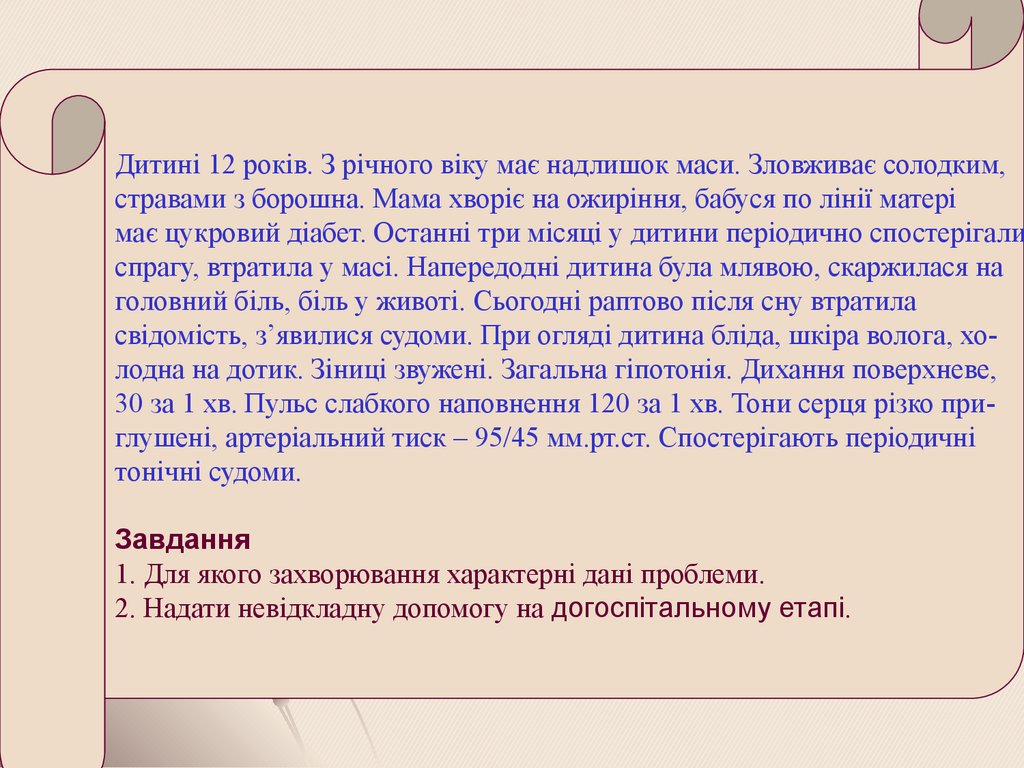 Дитині 12 років. З річного віку має надлишок маси. Зловживає солодким, стравами з борошна. Мама хворіє на ожиріння, бабуся по лінії матері має цукровий діабет. Останні три місяці у дитини періодично спостерігали спрагу, втратила у масі. Напередодні дитина була млявою, скаржилася на головний біль, біль у животі. Сьогодні раптово після сну втратила свідомість, з'явилися судоми. При огляді дитина бліда, шкіра волога, холодна на дотик. Зіниці звужені. Загальна гіпотонія. Дихання поверхневе, 30 за 1 хв. Пульс слабкого наповнення 120 за 1 хв. Тони серця різко приглушені, артеріальний тиск – 95/45 мм.рт.ст. Спостерігають періодичні тонічні судоми.

Завдання
1. Для якого захворювання характерні дані проблеми.
2. Надати невідкладну допомогу на догоспітальному етапі.